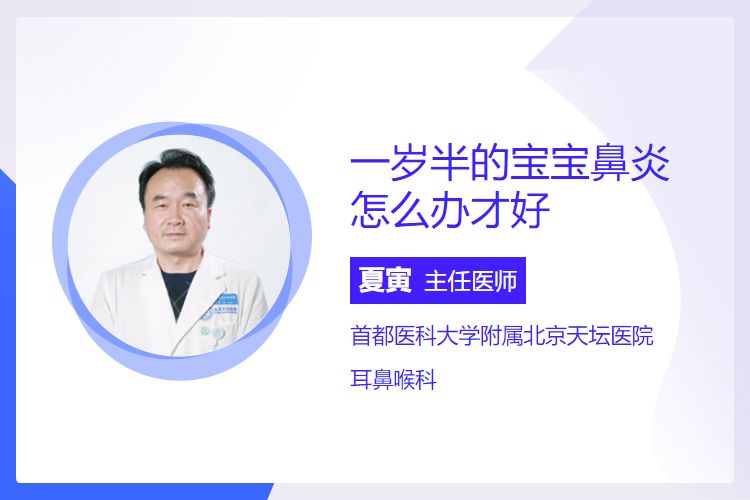 一岁半的宝宝鼻炎怎么办才好

夏寅 主任医师

首都医科大学附属北京天坛医院

耳鼻喉科